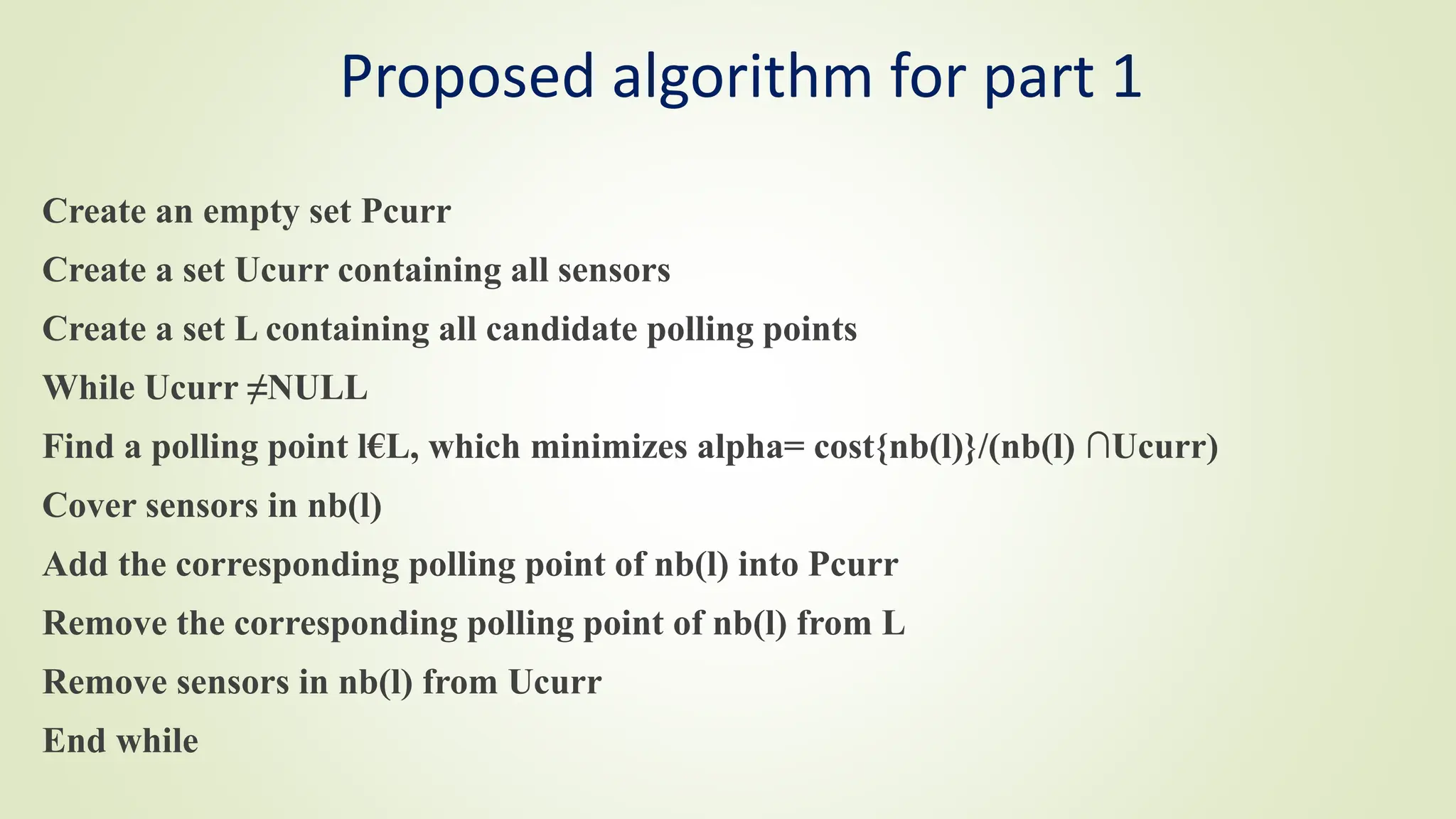 Proposed algorithm for part 1

Create an empty set Pcurr

Create a set Ucurr containing all sensors

Create a set L containing all candidate polling points

While Ucurr ≠NULL

Find a polling point l€L, which minimizes alpha= cost{nb(l)}/(nb(l) ∩Ucurr)

Cover sensors in nb(l)

Add the corresponding polling point of nb(l) into Pcurr

Remove the corresponding polling point of nb(l) from L

Remove sensors in nb(l) from Ucurr

End while